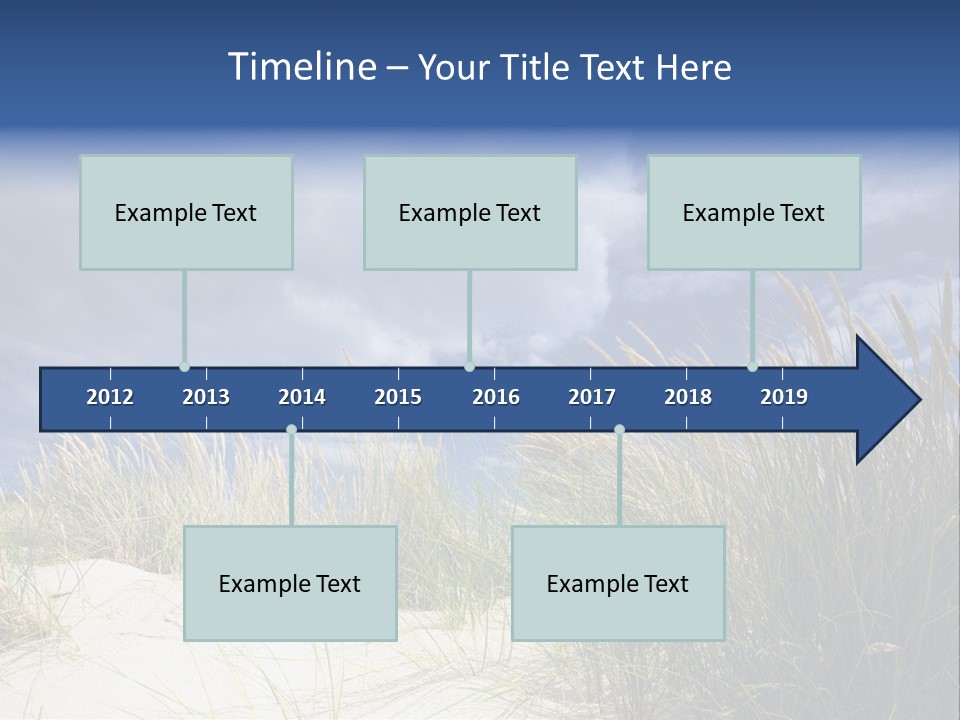 Timeline – Your Title Text Here

Example Text

Example Text

Example Text

2012 2013 2014 2015 2016 2017 2018 2019

Example Text

Example Text